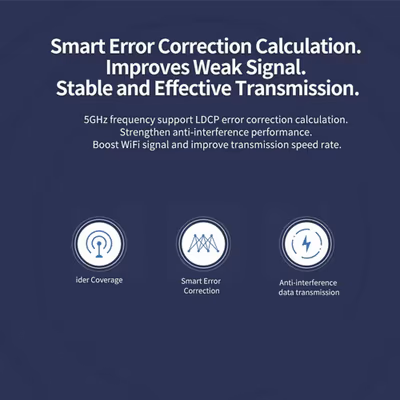 Smart Error Correction Calculation.
Improves Weak Signal.
Stable and Effective Transmission.

5GHz frequency support LDCP error correction calculation.
Strengthen anti-interference performance.
Boost WiFi signal and improve transmission speed rate.

ider Coverage

Smart Error Correction

Anti-interference data transmission